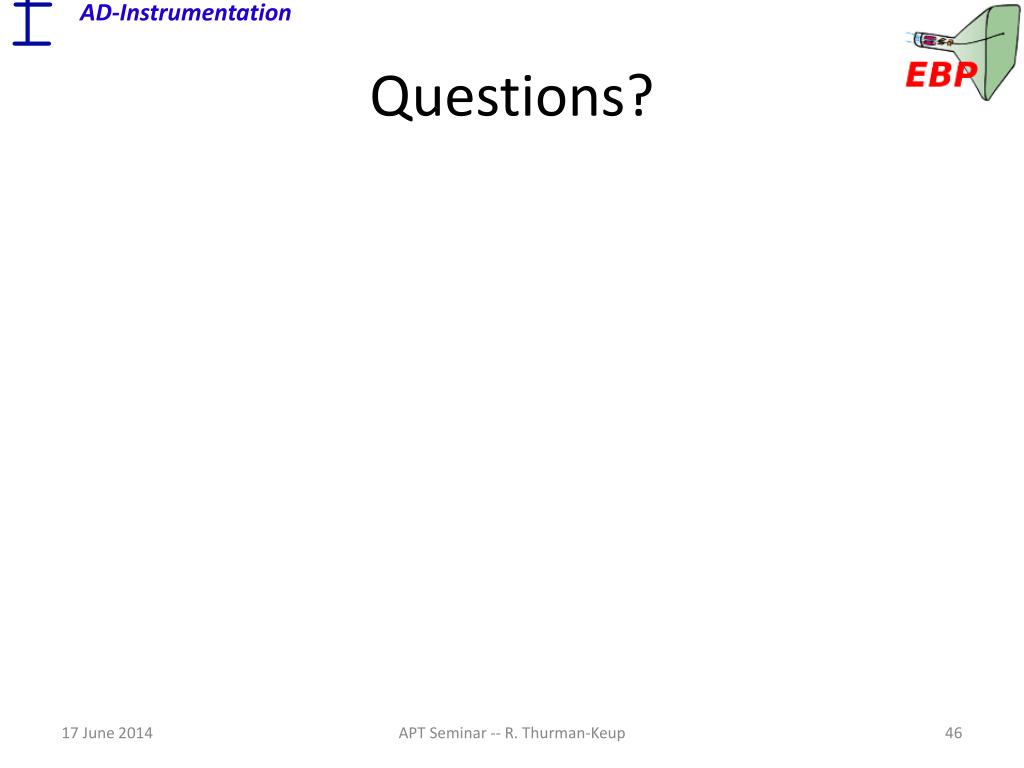 AD-Instrumentation

EBP

Questions?

17 June 2014

APT Seminar -- R. Thurman-Keup

46